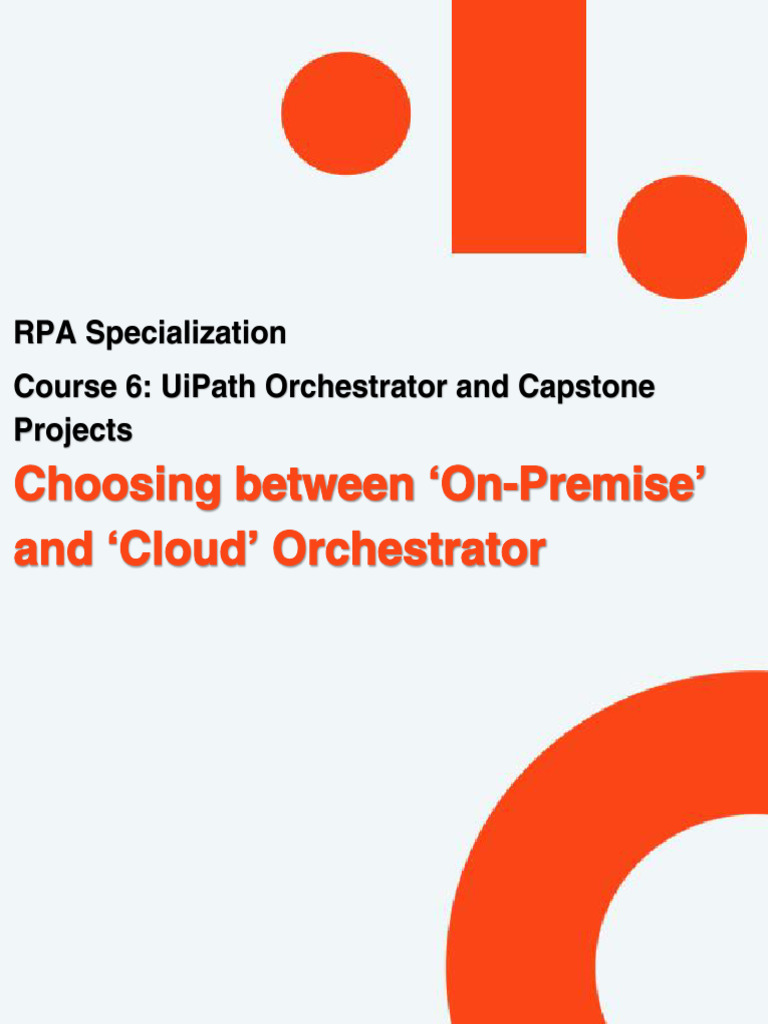 RPA Specialization

Course 6: UiPath Orchestrator and Capstone Projects

Choosing between ‘On-Premise’ and ‘Cloud’ Orchestrator